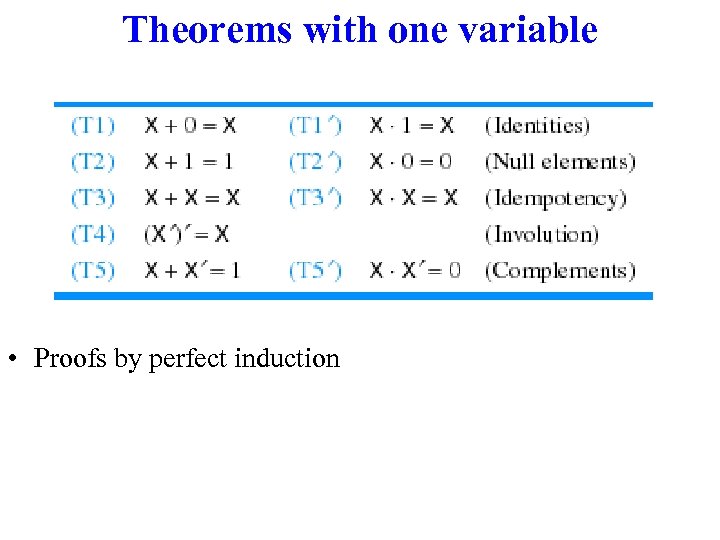 Theorems with one variable

| | | | | |
|---|---|---|---|---|
| (T1) | $X + 0 = X$ | (T1′) | $X \cdot 1 = X$ | (Identities) |
| (T2) | $X + 1 = 1$ | (T2′) | $X \cdot 0 = 0$ | (Null elements) |
| (T3) | $X + X = X$ | (T3′) | $X \cdot X = X$ | (Idempotency) |
| (T4) | $(X')' = X$ | | | (Involution) |
| (T5) | $X + X' = 1$ | (T5′) | $X \cdot X' = 0$ | (Complements) |

• Proofs by perfect induction